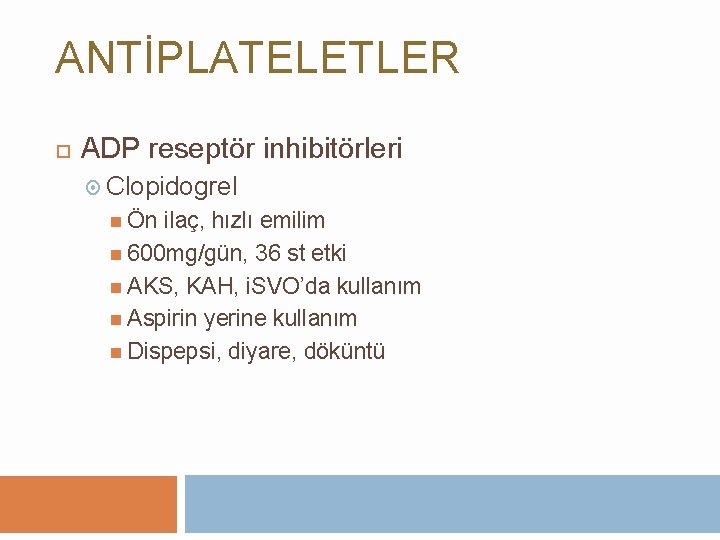 ANTİPLATELETLER

ADP reseptör inhibitörleri

Clopidogrel

Ön ilaç, hızlı emilim

600mg/gün, 36 st etki

AKS, KAH, iSVO'da kullanım

Aspirin yerine kullanım

Dispepsi, diyare, döküntü